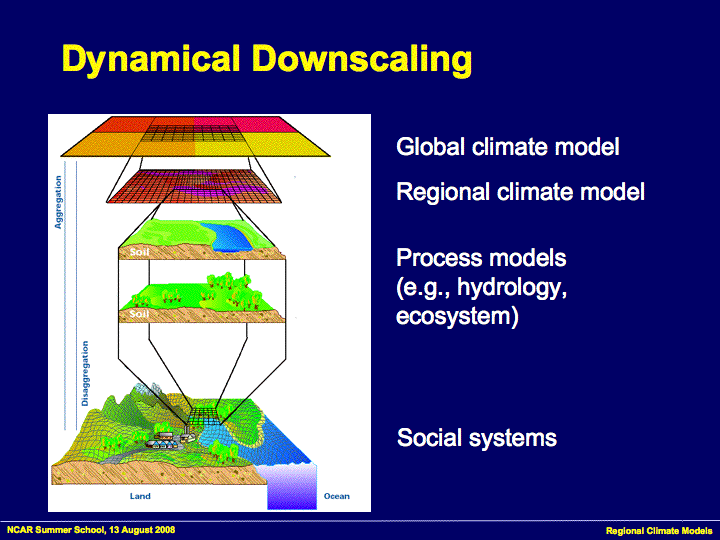 Dynamical Downscaling

Aggregation

Disaggregation

Soil

Soil

Land

Ocean

Global climate model

Regional climate model

Process models (e.g., hydrology, ecosystem)

Social systems

NCAR Summer School, 13 August 2008

Regional Climate Models